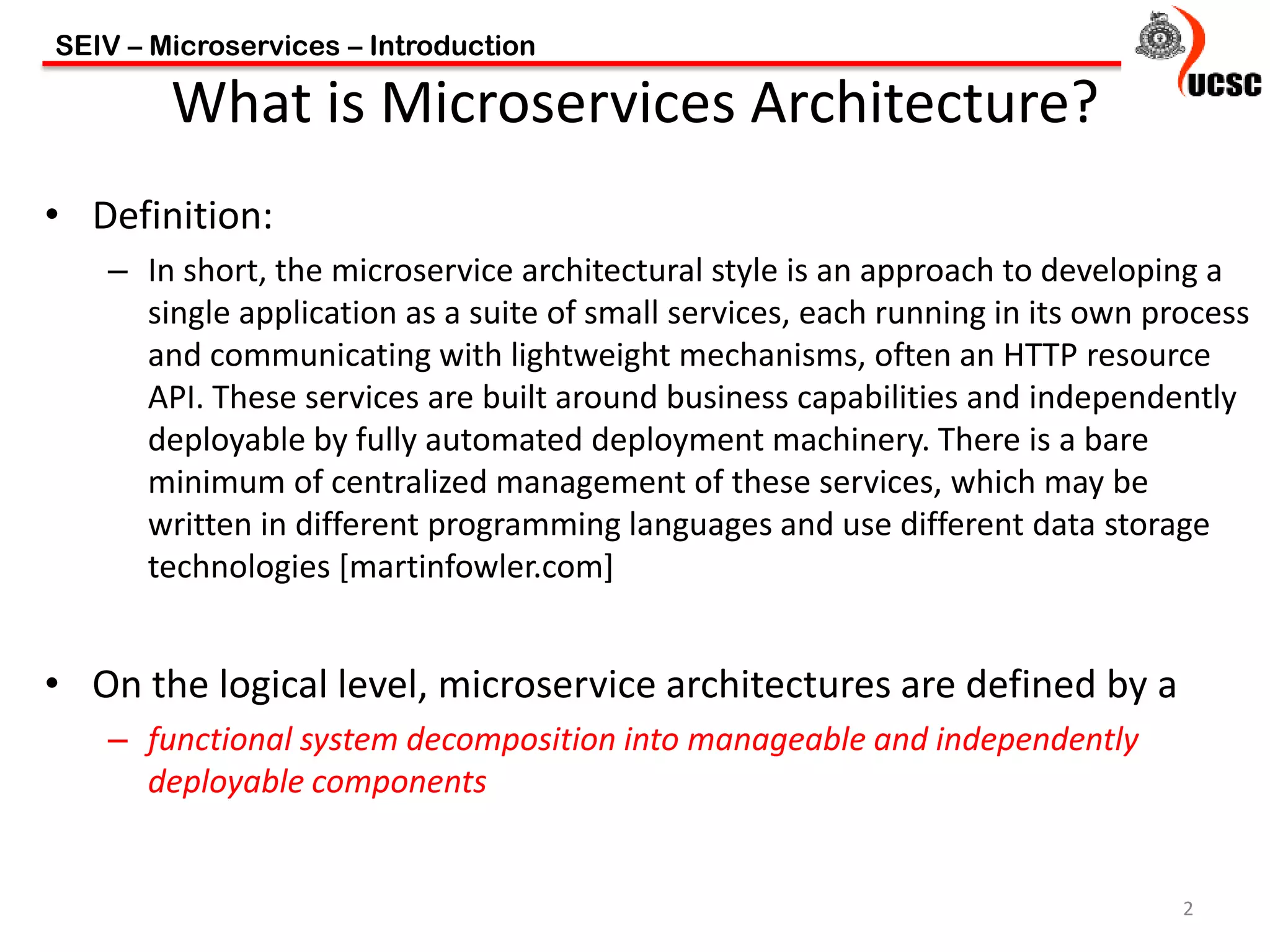 SEIV – Microservices – Introduction

UCSC

What is Microservices Architecture?

• Definition:

– In short, the microservice architectural style is an approach to developing a single application as a suite of small services, each running in its own process and communicating with lightweight mechanisms, often an HTTP resource API. These services are built around business capabilities and independently deployable by fully automated deployment machinery. There is a bare minimum of centralized management of these services, which may be written in different programming languages and use different data storage technologies [martinfowler.com]

• On the logical level, microservice architectures are defined by a

– functional system decomposition into manageable and independently deployable components

2